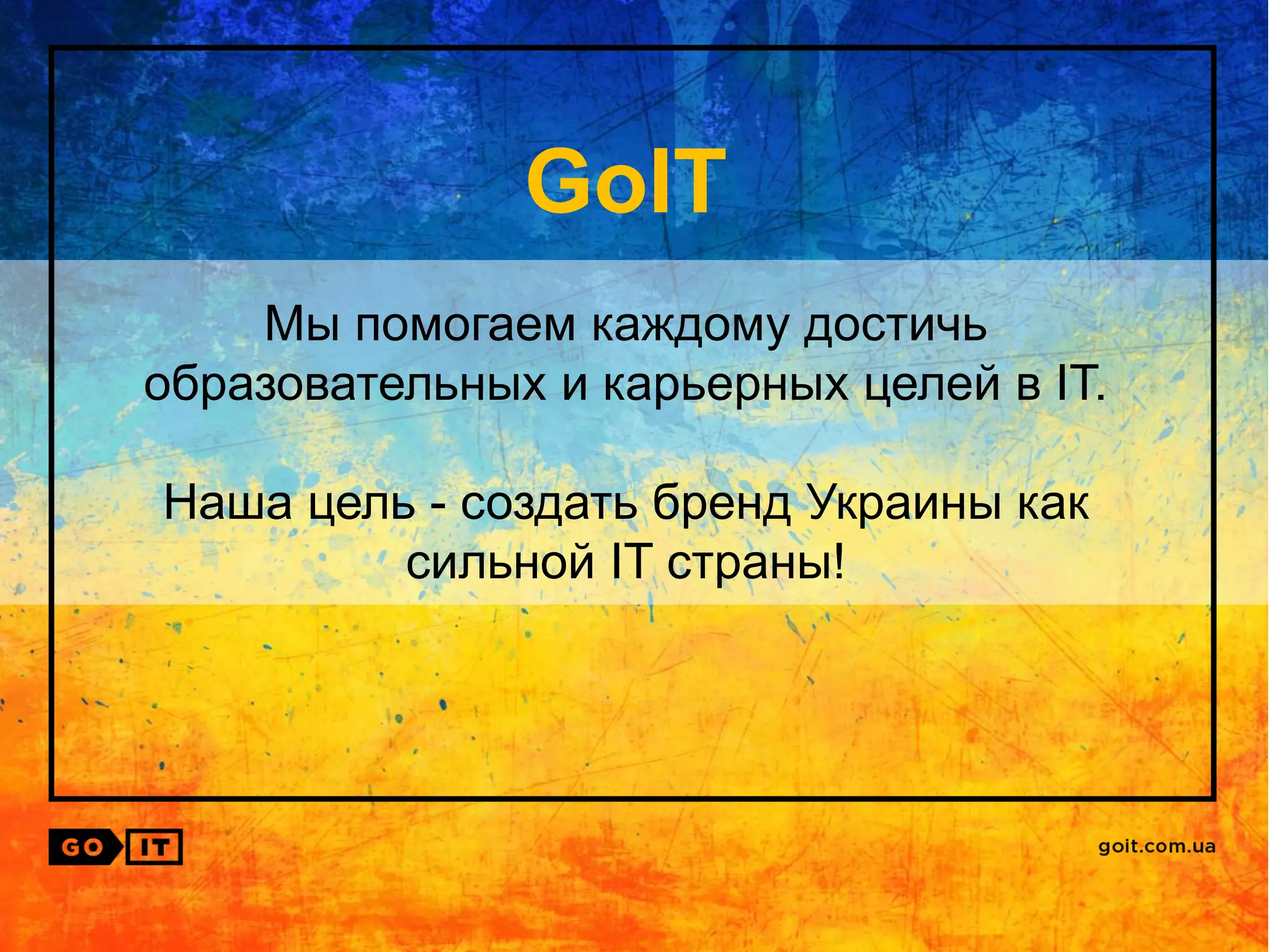 GoIT

Мы помогаем каждому достичь образовательных и карьерных целей в IT.

Наша цель - создать бренд Украины как сильной IT страны!

GO IT

goit.com.ua